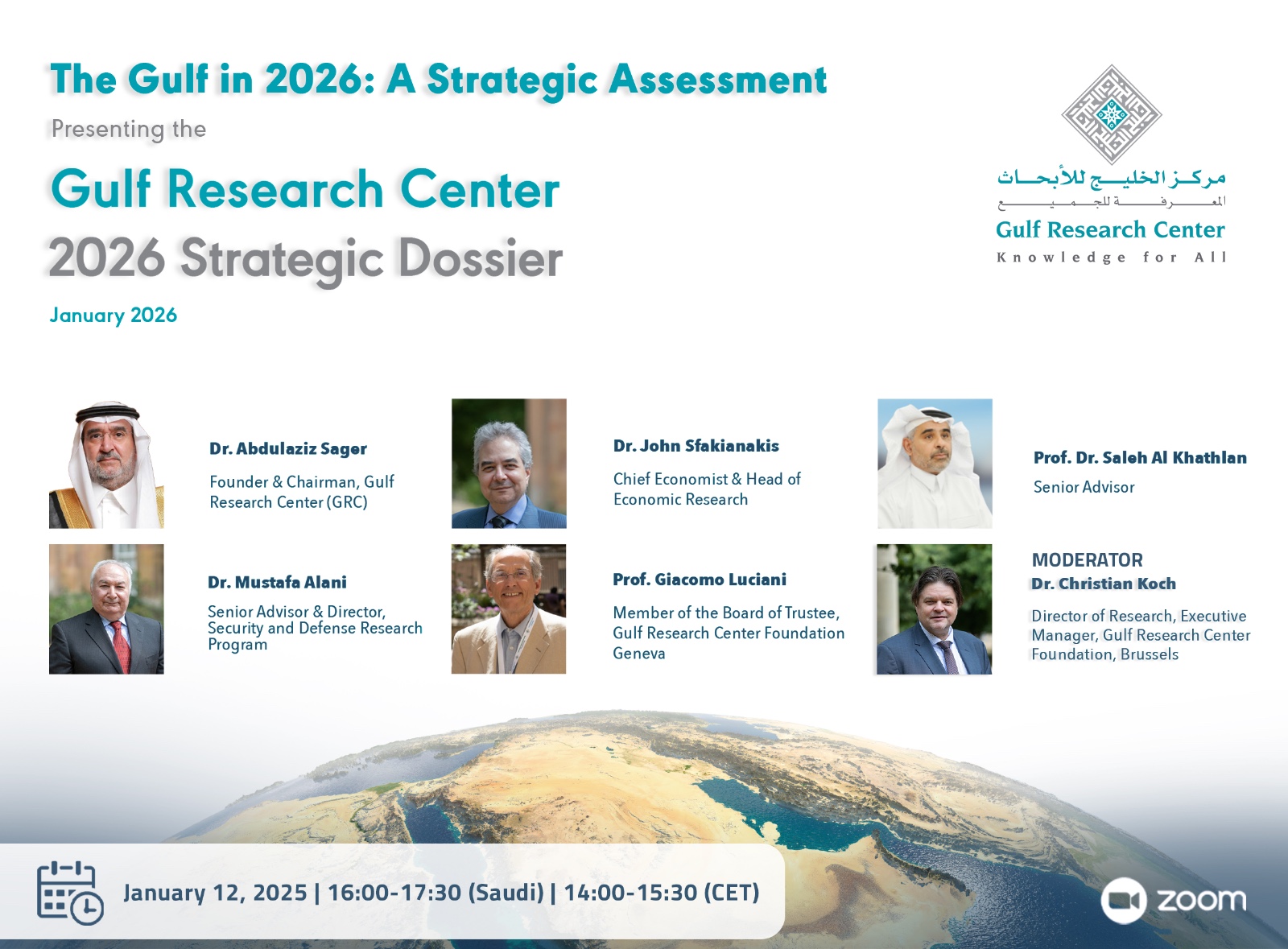 The Gulf in 2026: A Strategic Assessment

Presenting the

Gulf Research Center
2026 Strategic Dossier

January 2026

مركز الخليج للأبحاث
المعرفة للجميع
Gulf Research Center
Knowledge for All

Dr. Abdulaziz Sager
Founder & Chairman, Gulf Research Center (GRC)

Dr. John Sfakianakis
Chief Economist & Head of Economic Research

Prof. Dr. Saleh Al Khathlan
Senior Advisor

Dr. Mustafa Alani
Senior Advisor & Director, Security and Defense Research Program

Prof. Giacomo Luciani
Member of the Board of Trustee, Gulf Research Center Foundation Geneva

MODERATOR
Dr. Christian Koch
Director of Research, Executive Manager, Gulf Research Center Foundation, Brussels

January 12, 2025 | 16:00-17:30 (Saudi) | 14:00-15:30 (CET)

zoom